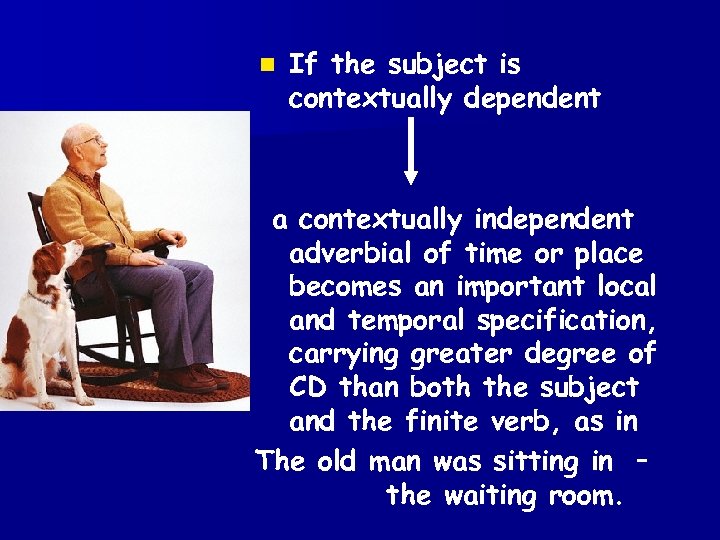 If the subject is contextually dependent

a contextually independent adverbial of time or place becomes an important local and temporal specification, carrying greater degree of CD than both the subject and the finite verb, as in

The old man was sitting in – the waiting room.